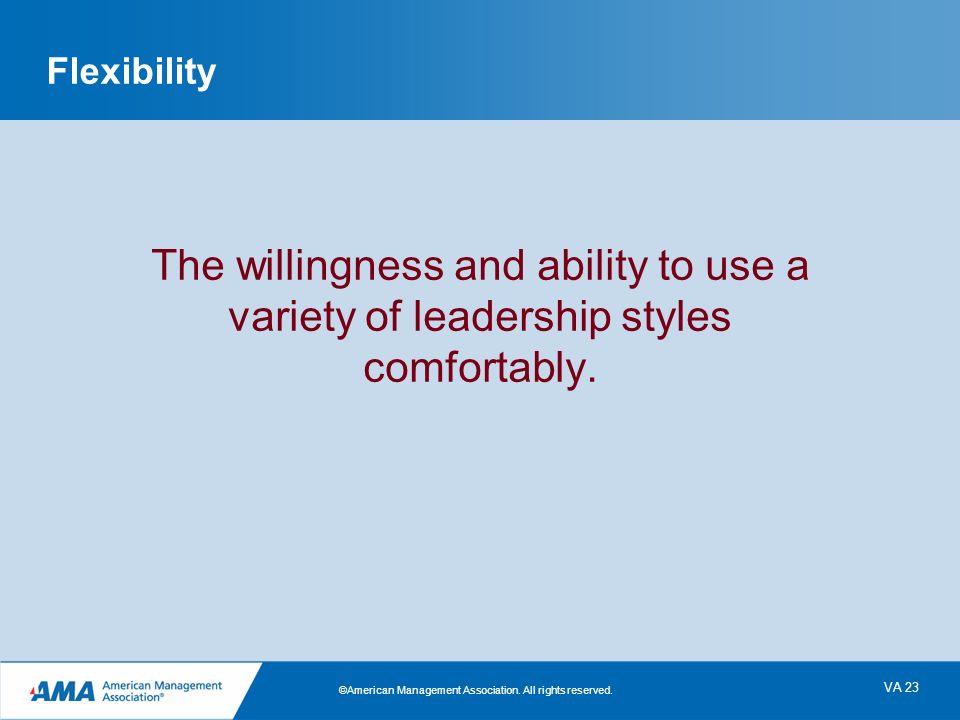 Flexibility

The willingness and ability to use a variety of leadership styles comfortably.

AMA American Management Association®

©American Management Association. All rights reserved.

VA 23